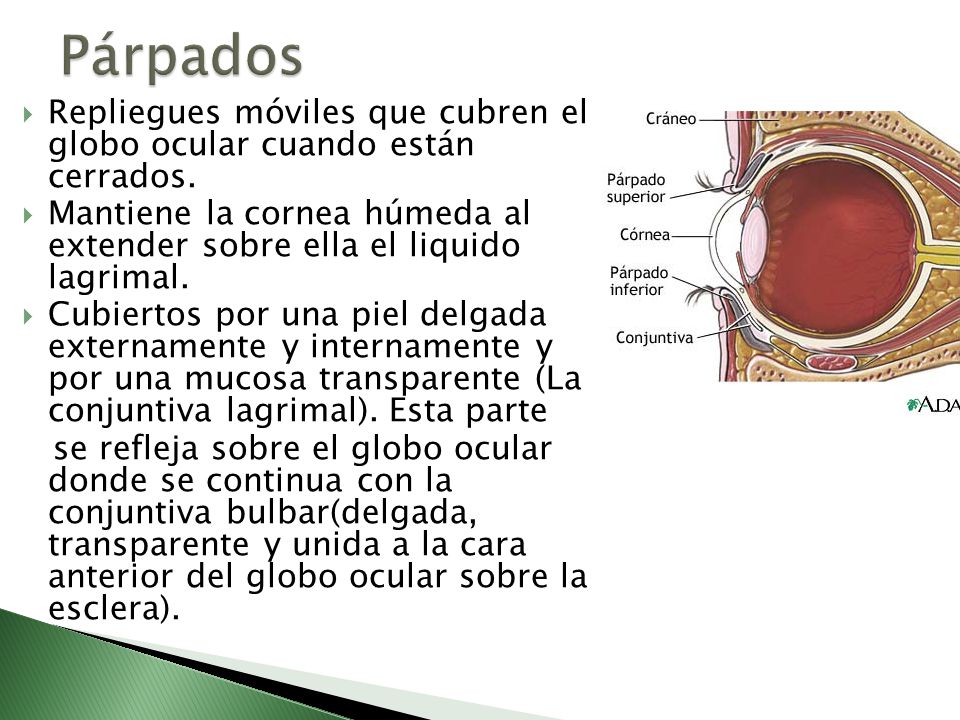 Párpados

Repliegues móviles que cubren el globo ocular cuando están cerrados.

Mantiene la cornea húmeda al extender sobre ella el liquido lagrimal.

Cubiertos por una piel delgada externamente y internamente y por una mucosa transparente (La conjuntiva lagrimal). Esta parte se refleja sobre el globo ocular donde se continua con la conjuntiva bulbar(delgada, transparente y unida a la cara anterior del globo ocular sobre la esclera).

Cráneo
Párpado superior
Córnea
Párpado inferior
Conjuntiva
ADA